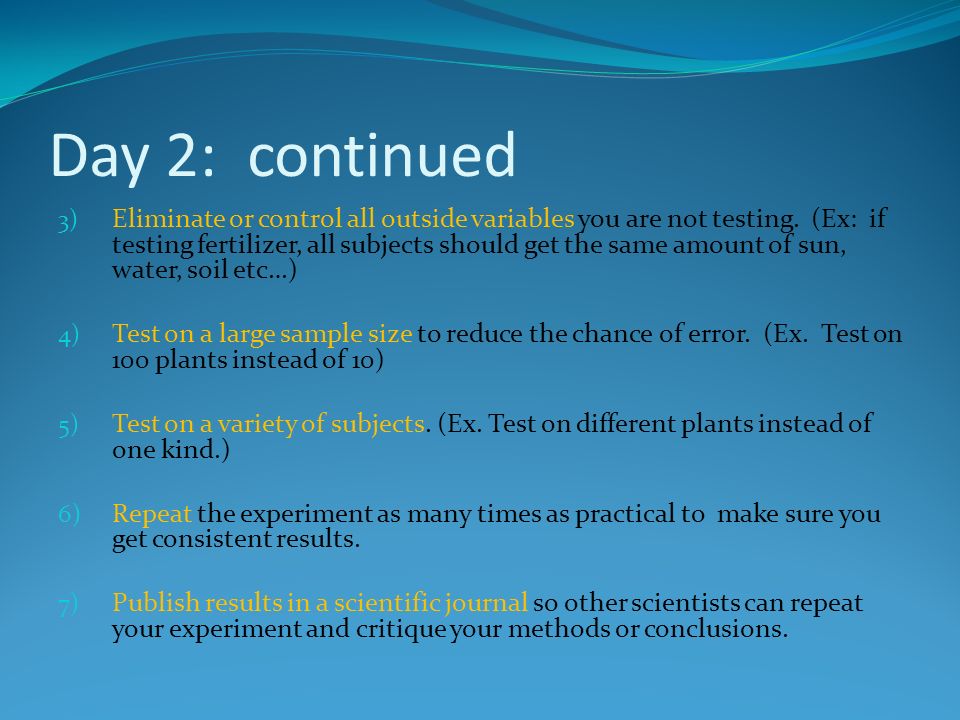 Day 2: continued

3) Eliminate or control all outside variables you are not testing. (Ex: if testing fertilizer, all subjects should get the same amount of sun, water, soil etc…)

4) Test on a large sample size to reduce the chance of error. (Ex. Test on 100 plants instead of 10)

5) Test on a variety of subjects. (Ex. Test on different plants instead of one kind.)

6) Repeat the experiment as many times as practical to make sure you get consistent results.

7) Publish results in a scientific journal so other scientists can repeat your experiment and critique your methods or conclusions.